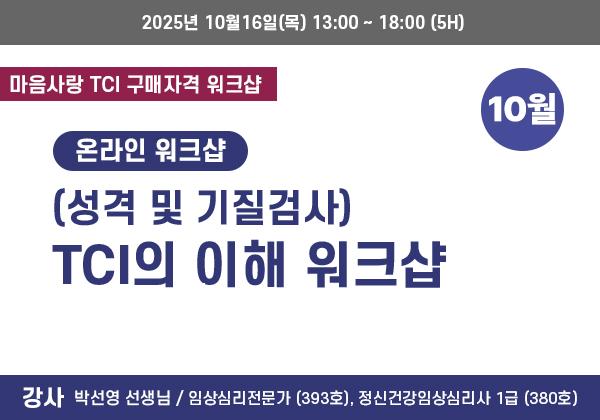 2025년 10월16일(목) 13:00 ~ 18:00 (5H)

마음사랑 TCI 구매자격 워크샵

10월

온라인 워크샵

(성격 및 기질검사)
TCI의 이해 워크샵

강사 박선영 선생님 / 임상심리전문가 (393호), 정신건강임상심리사 1급 (380호)